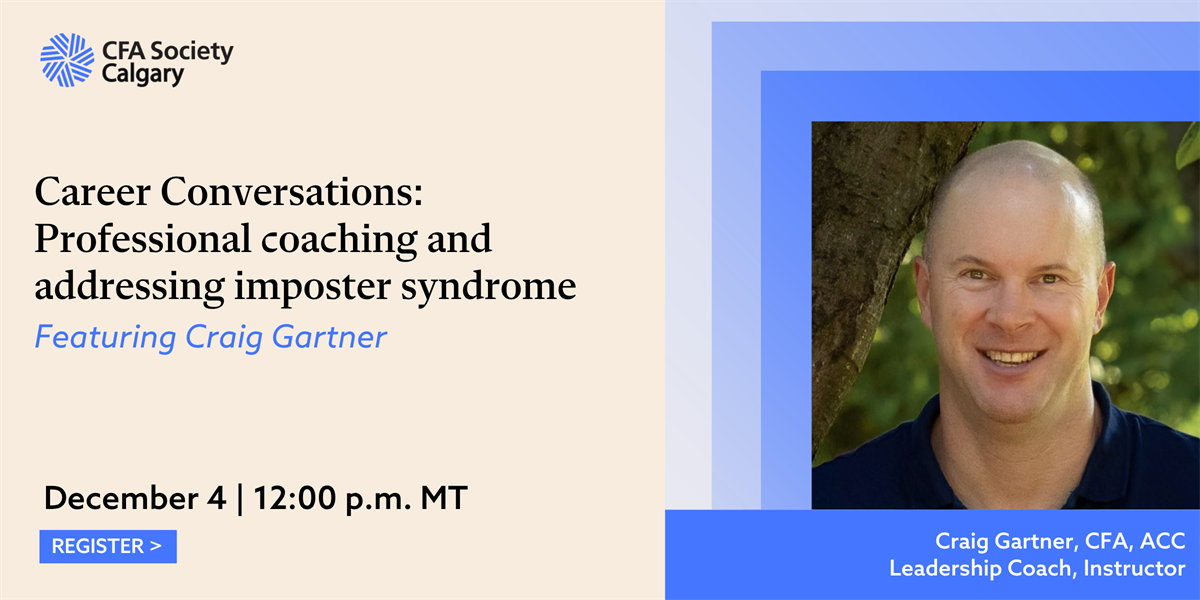 CFA Society Calgary

Career Conversations: Professional coaching and addressing imposter syndrome

Featuring Craig Gartner

December 4 | 12:00 p.m. MT

REGISTER >

Craig Gartner, CFA, ACC
Leadership Coach, Instructor